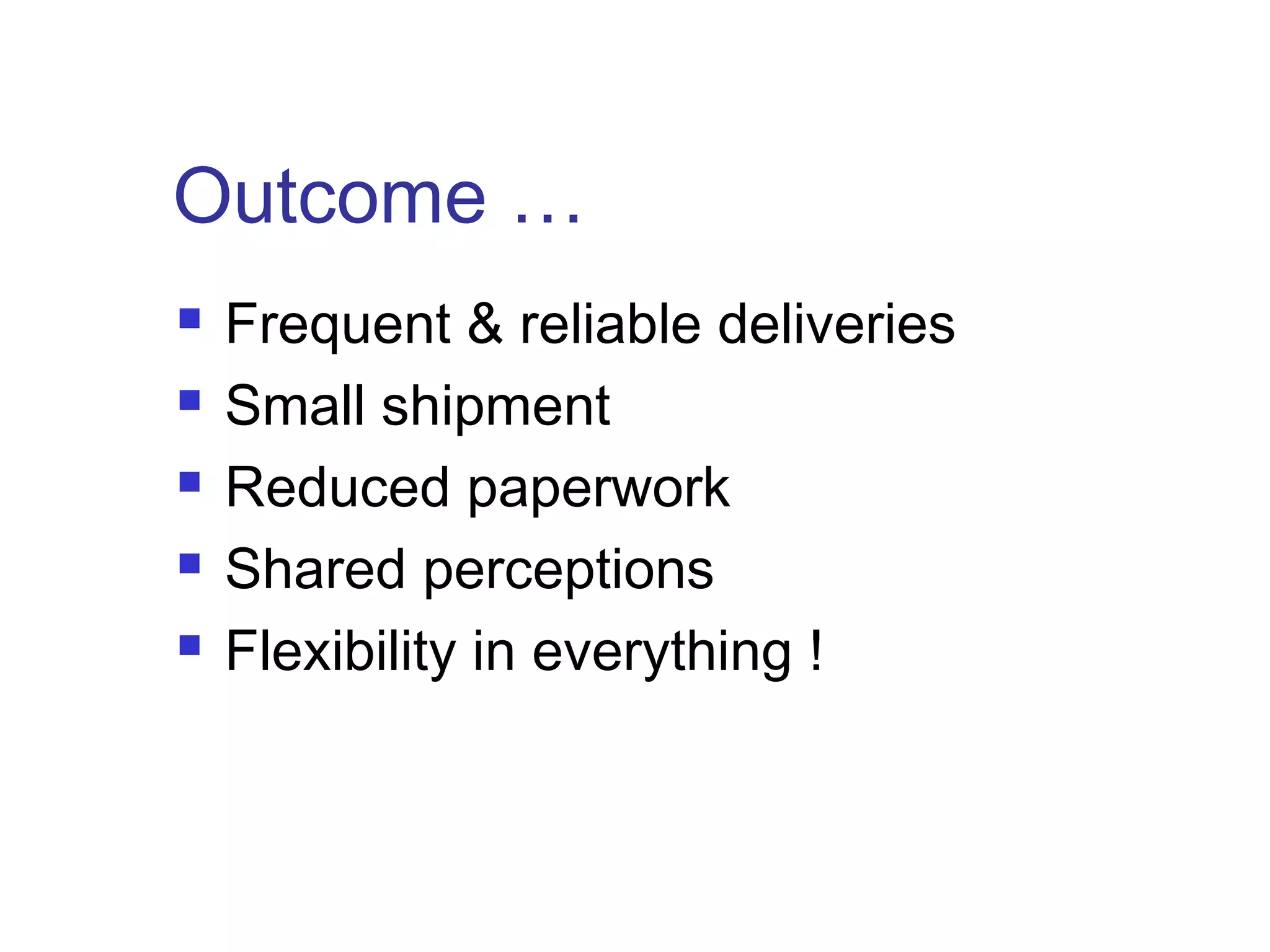 Outcome …

- Frequent & reliable deliveries
- Small shipment
- Reduced paperwork
- Shared perceptions
- Flexibility in everything !